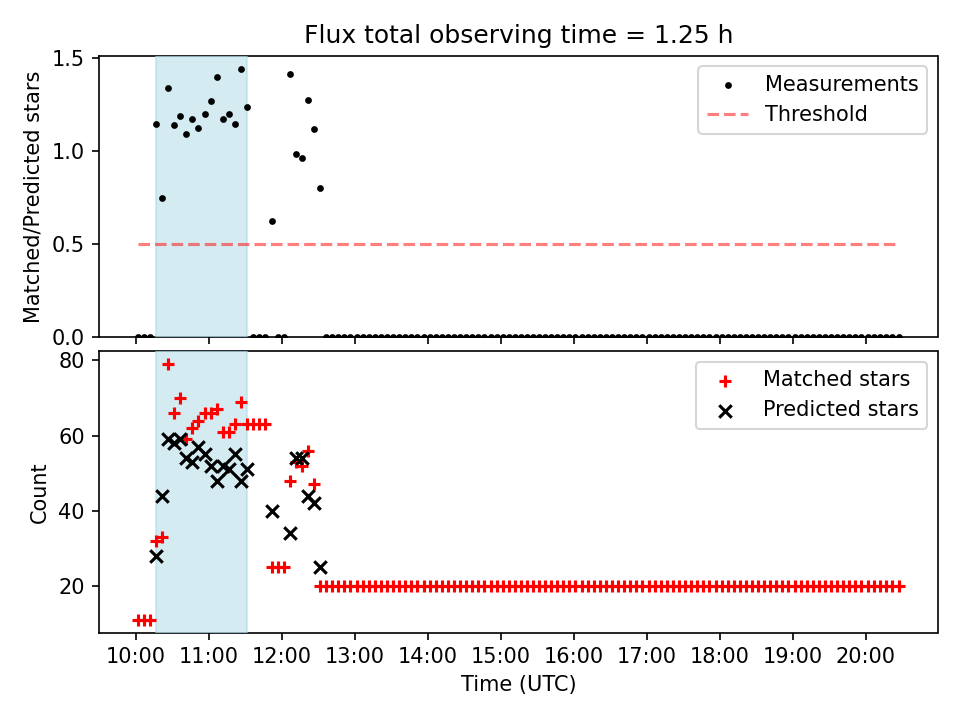 Flux total observing time = 1.25 h

Matched/Predicted stars

1.5
1.0
0.5
0.0

Measurements
Threshold

Count

80
60
40
20

Matched stars
Predicted stars

10:00 11:00 12:00 13:00 14:00 15:00 16:00 17:00 18:00 19:00 20:00

Time (UTC)